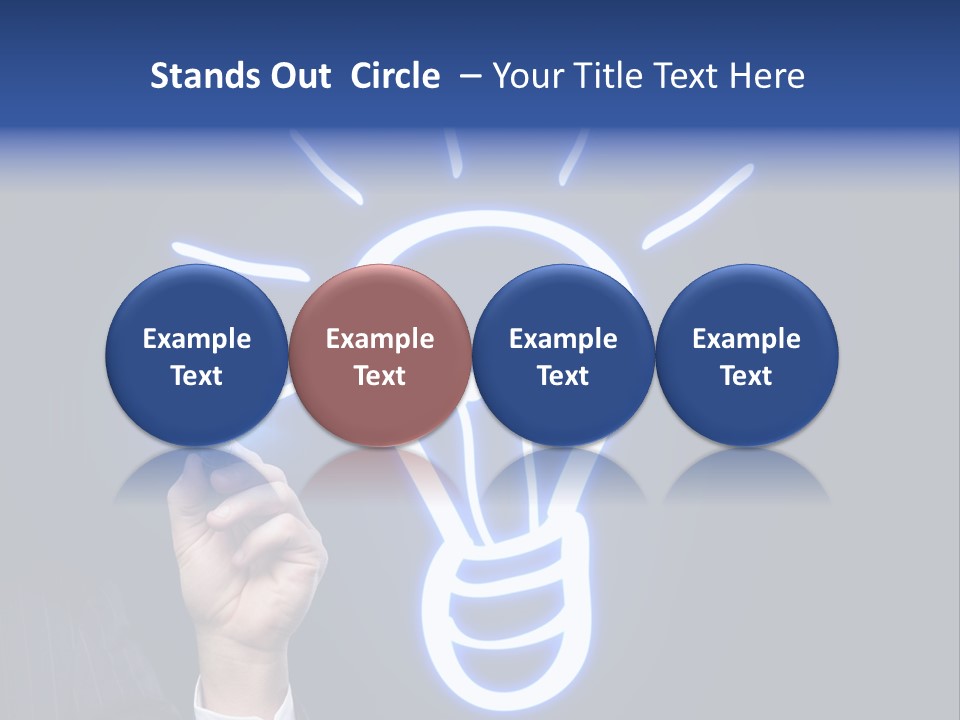 Stands Out Circle – Your Title Text Here

Example Text

Example Text

Example Text

Example Text